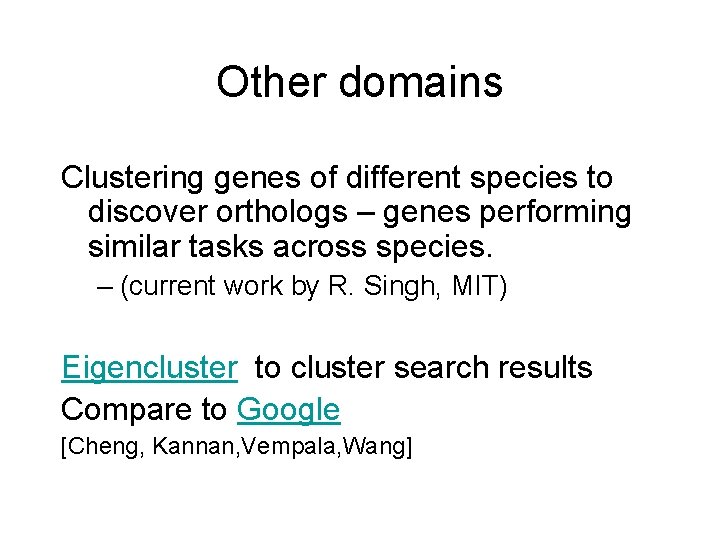 Other domains

Clustering genes of different species to discover orthologs – genes performing similar tasks across species.

– (current work by R. Singh, MIT)

Eigencluster to cluster search results

Compare to Google

[Cheng, Kannan,Vempala,Wang]